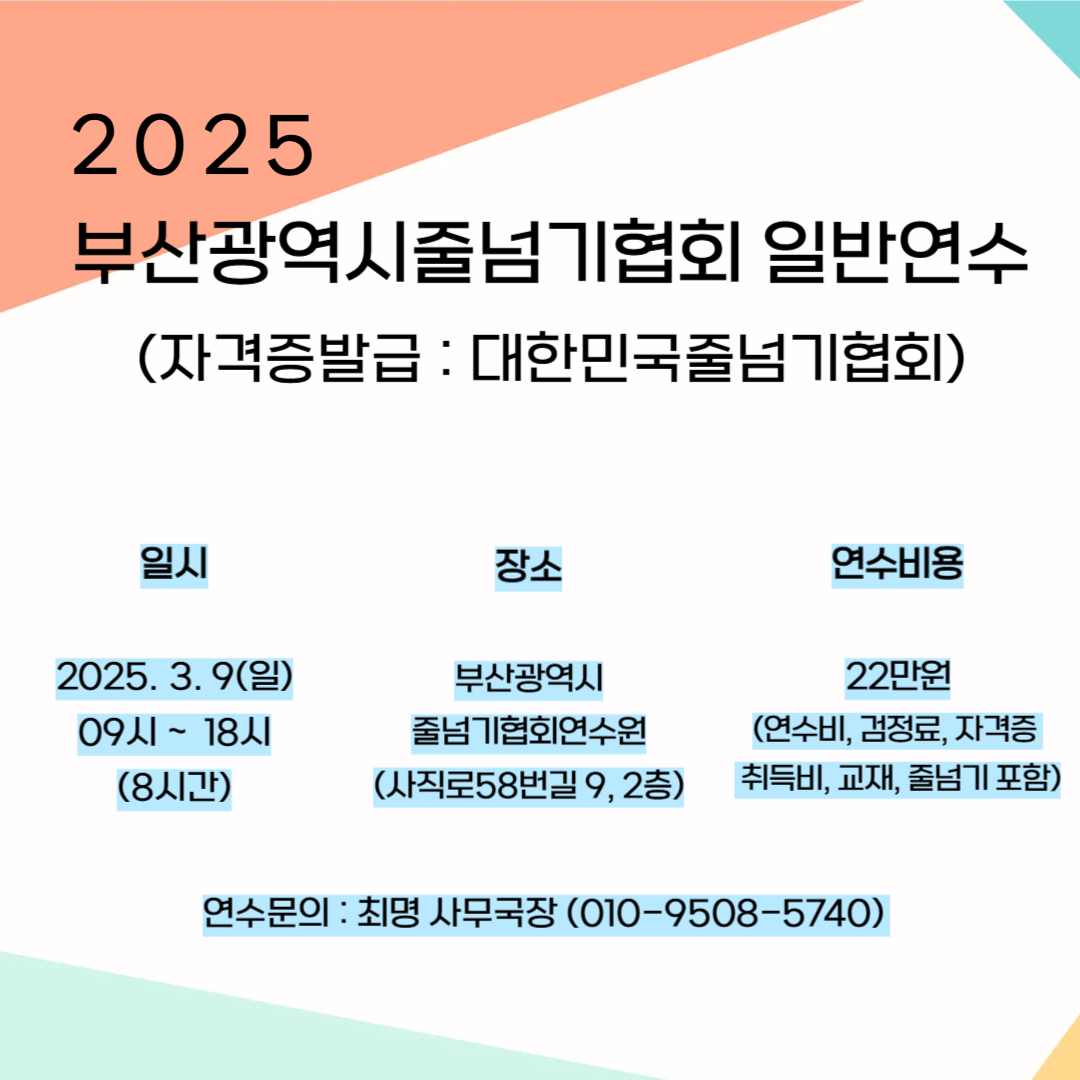 2025
부산광역시줄넘기협회 일반연수
(자격증발급 : 대한민국줄넘기협회)

일시

2025. 3. 9(일)
09시 ~ 18시
(8시간)

장소

부산광역시
줄넘기협회연수원
(사직로58번길 9, 2층)

연수비용

22만원
(연수비, 검정료, 자격증 취득비, 교재, 줄넘기 포함)

연수문의 : 최명 사무국장 (010-9508-5740)